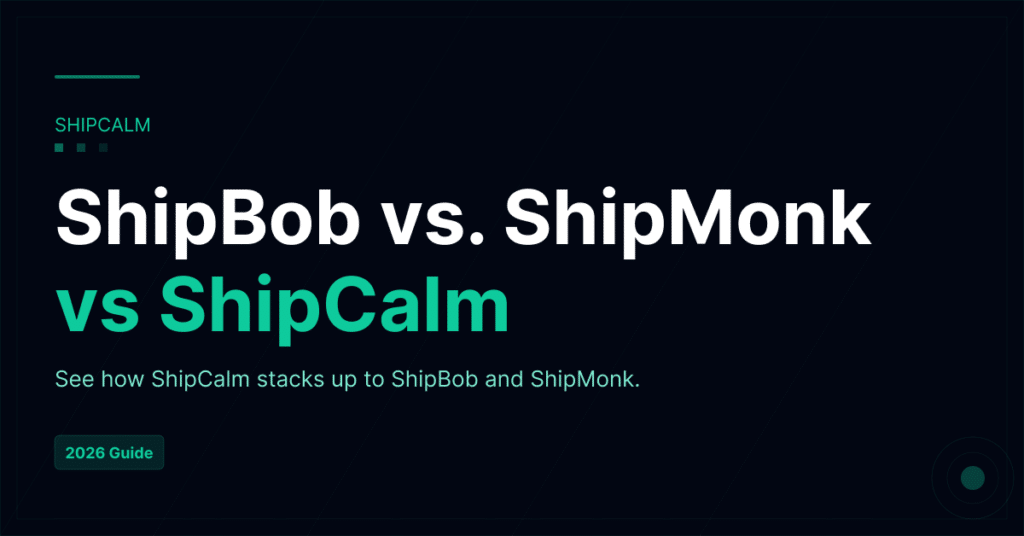 SHIPCALM

ShipBob vs. ShipMonk vs ShipCalm

See how ShipCalm stacks up to ShipBob and ShipMonk.

2026 Guide